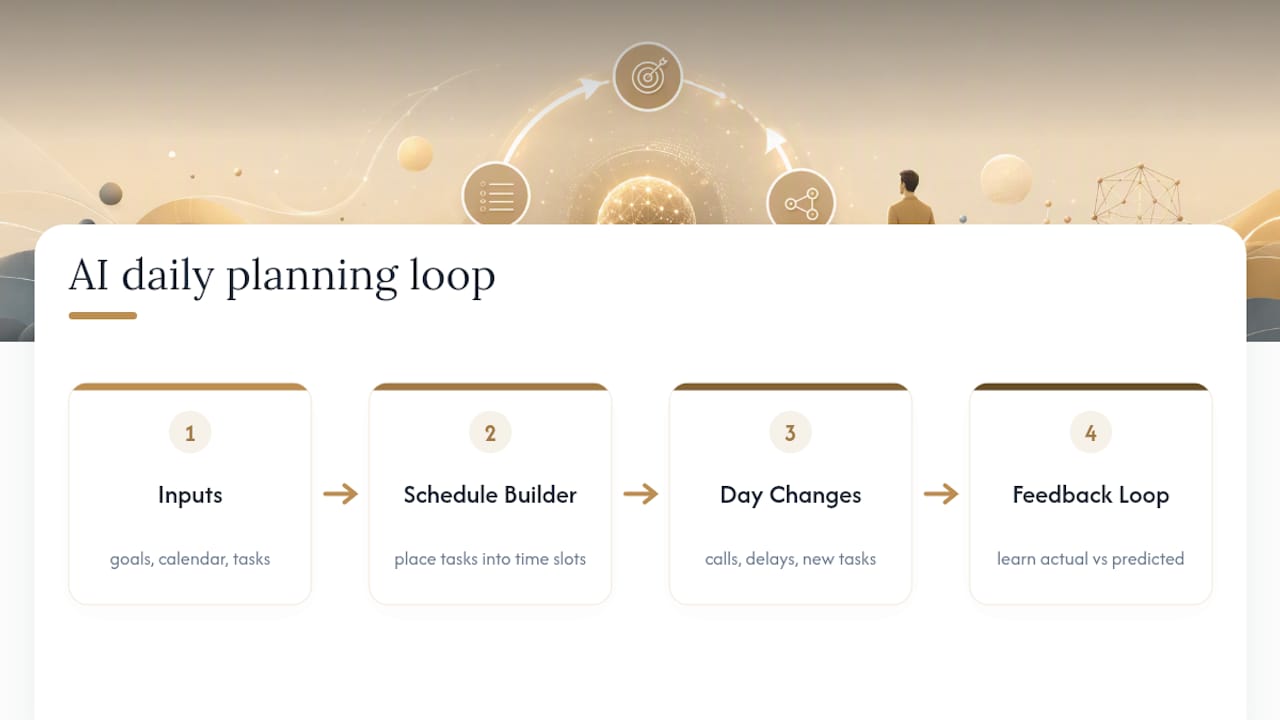 AI daily planning loop

1

Inputs

goals, calendar, tasks

2

Schedule Builder

place tasks into time slots

3

Day Changes

calls, delays, new tasks

4

Feedback Loop

learn actual vs predicted